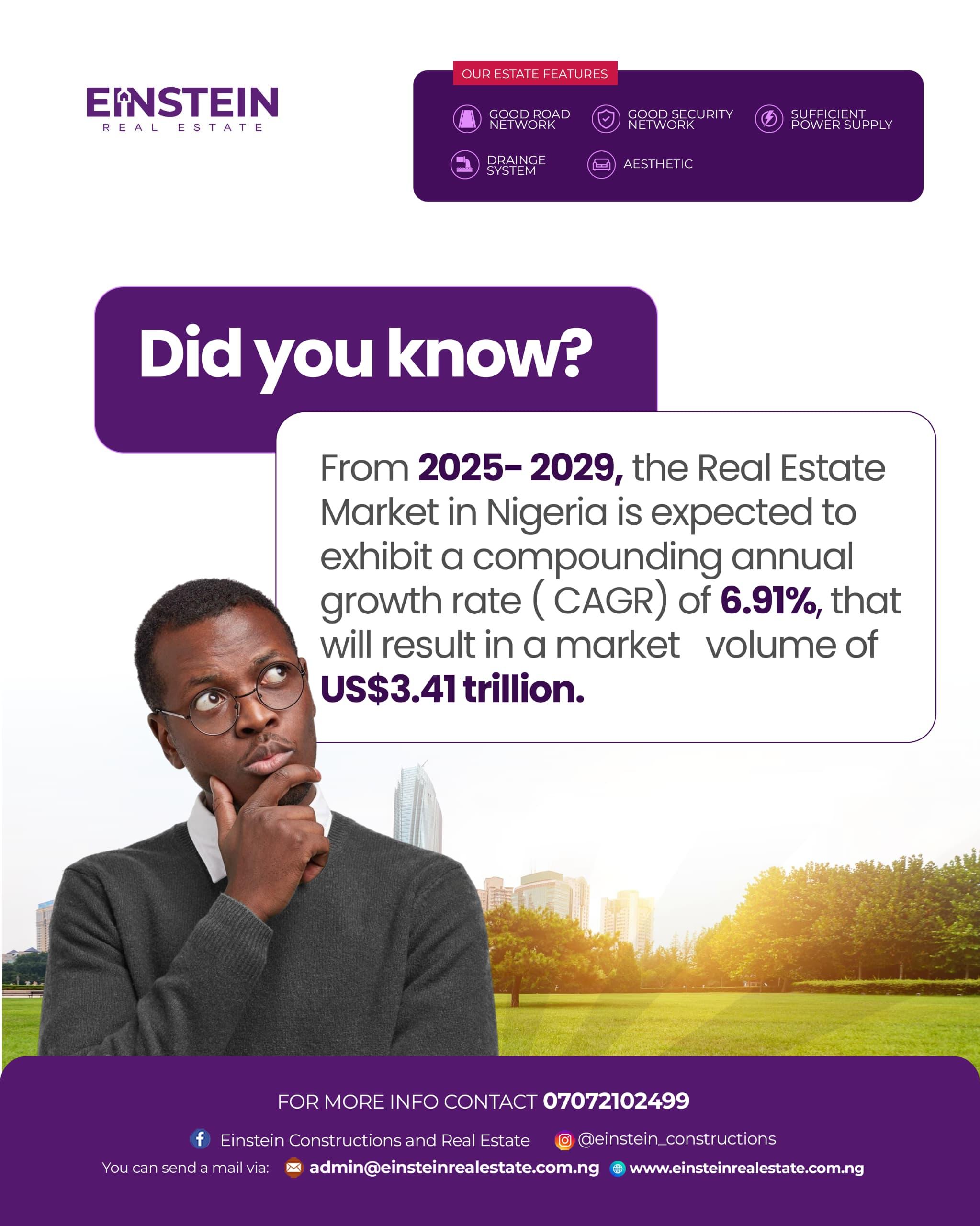 EINSTEIN
REAL ESTATE

OUR ESTATE FEATURES

GOOD ROAD NETWORK
GOOD SECURITY NETWORK
SUFFICIENT POWER SUPPLY
DRAINGE SYSTEM
AESTHETIC

Did you know?

From 2025- 2029, the Real Estate Market in Nigeria is expected to exhibit a compounding annual growth rate ( CAGR) of 6.91%, that will result in a market volume of US$3.41 trillion.

FOR MORE INFO CONTACT 07072102499

Einstein Constructions and Real Estate
@einstein_constructions

You can send a mail via: admin@einsteinrealestate.com.ng www.einsteinrealestate.com.ng